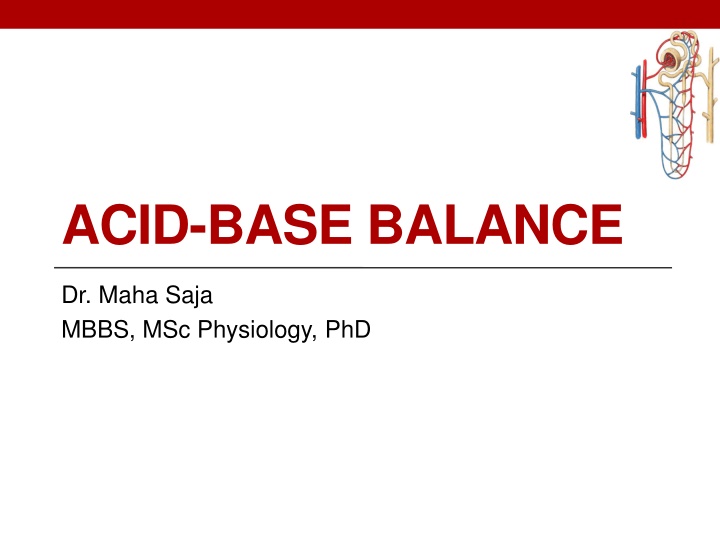 ACID-BASE BALANCE

Dr. Maha Saja

MBBS, MSc Physiology, PhD